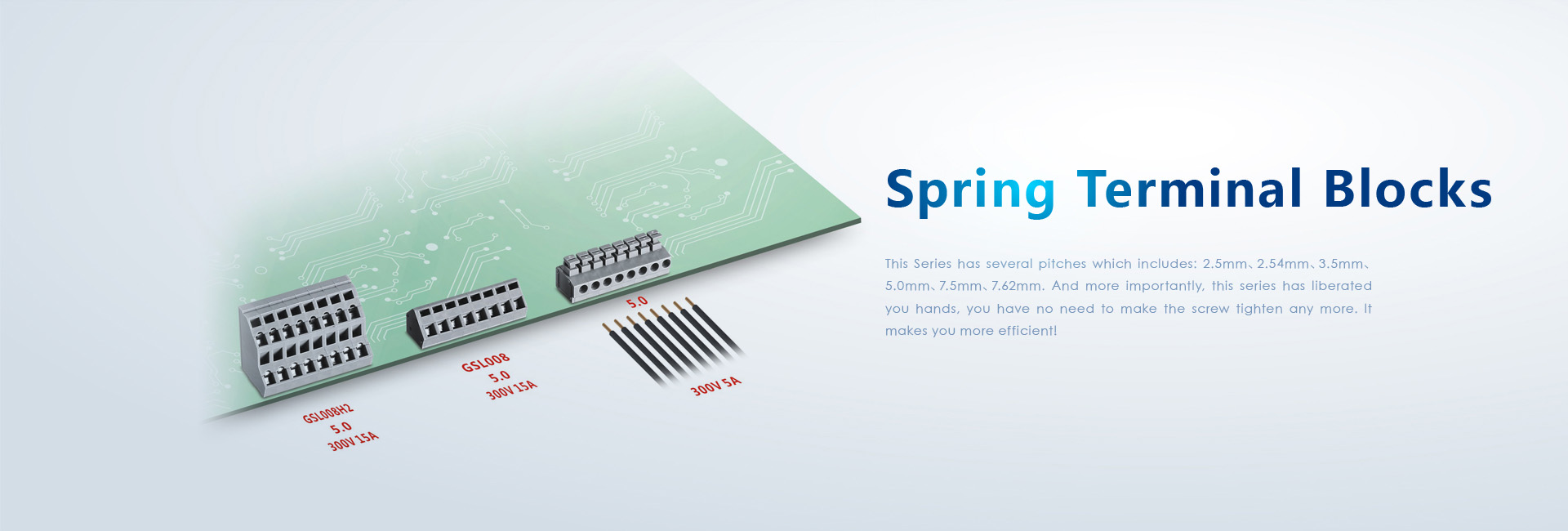 GSL008H2
5.0
300V 15A

GSL008
5.0
300V 15A

5.0
300V 5A

Spring Terminal Blocks

This Series has several pitches which includes: 2.5mm、2.54mm、3.5mm、5.0mm、7.5mm、7.62mm. And more importantly, this series has liberated you hands, you have no need to make the screw tighten any more. It makes you more efficient!